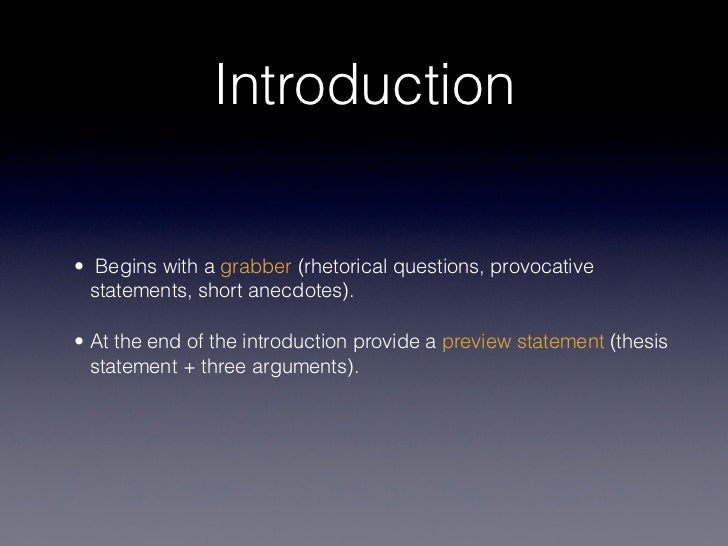 Introduction

• Begins with a grabber (rhetorical questions, provocative statements, short anecdotes).

• At the end of the introduction provide a preview statement (thesis statement + three arguments).